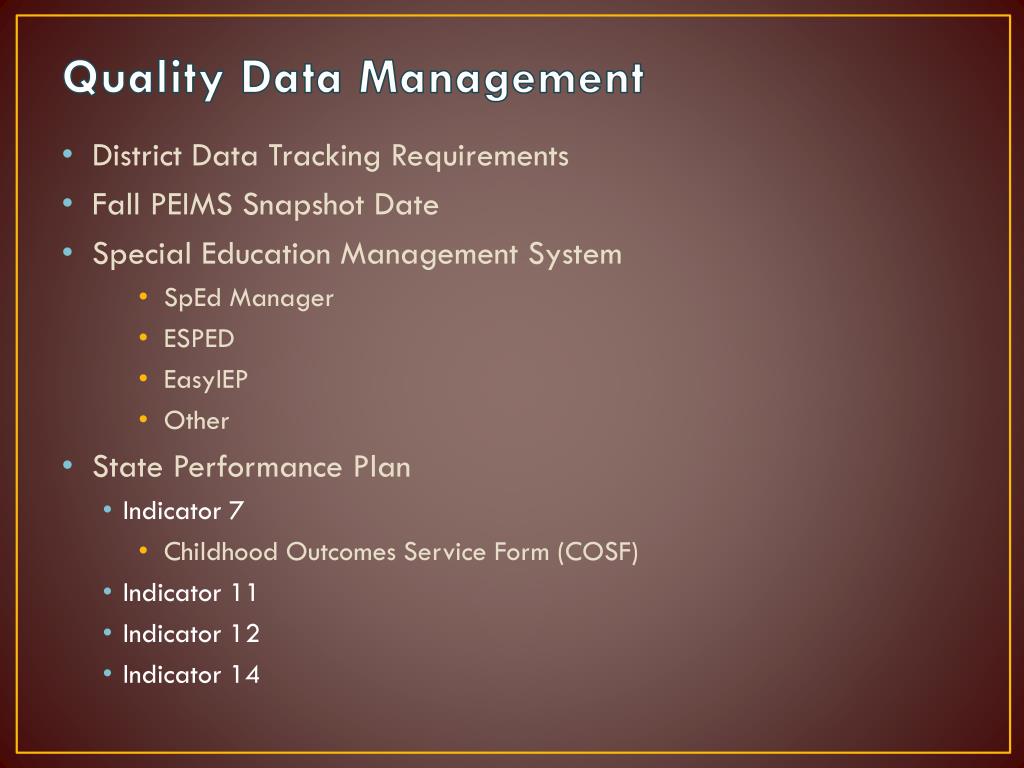 Quality Data Management

• District Data Tracking Requirements
• Fall PEIMS Snapshot Date
• Special Education Management System
  • SpEd Manager
  • ESPED
  • EasyIEP
  • Other
• State Performance Plan
  • Indicator 7
    • Childhood Outcomes Service Form (COSF)
  • Indicator 11
  • Indicator 12
  • Indicator 14